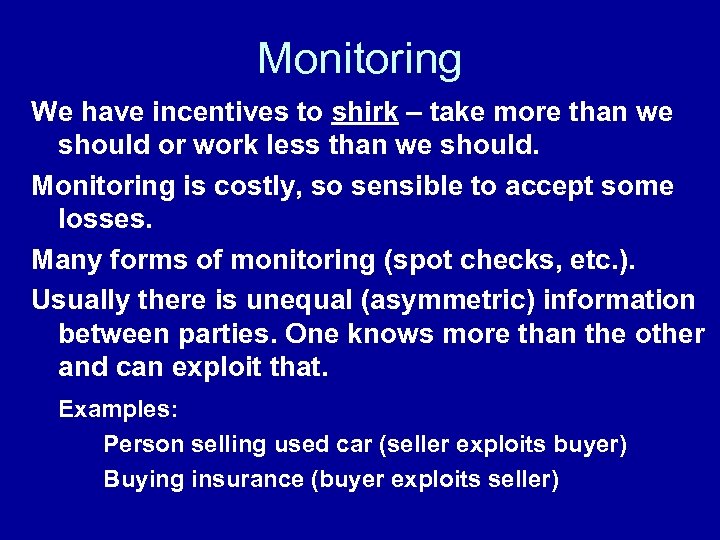 Monitoring

We have incentives to shirk – take more than we should or work less than we should.

Monitoring is costly, so sensible to accept some losses.

Many forms of monitoring (spot checks, etc.).

Usually there is unequal (asymmetric) information between parties. One knows more than the other and can exploit that.

Examples:

Person selling used car (seller exploits buyer)

Buying insurance (buyer exploits seller)